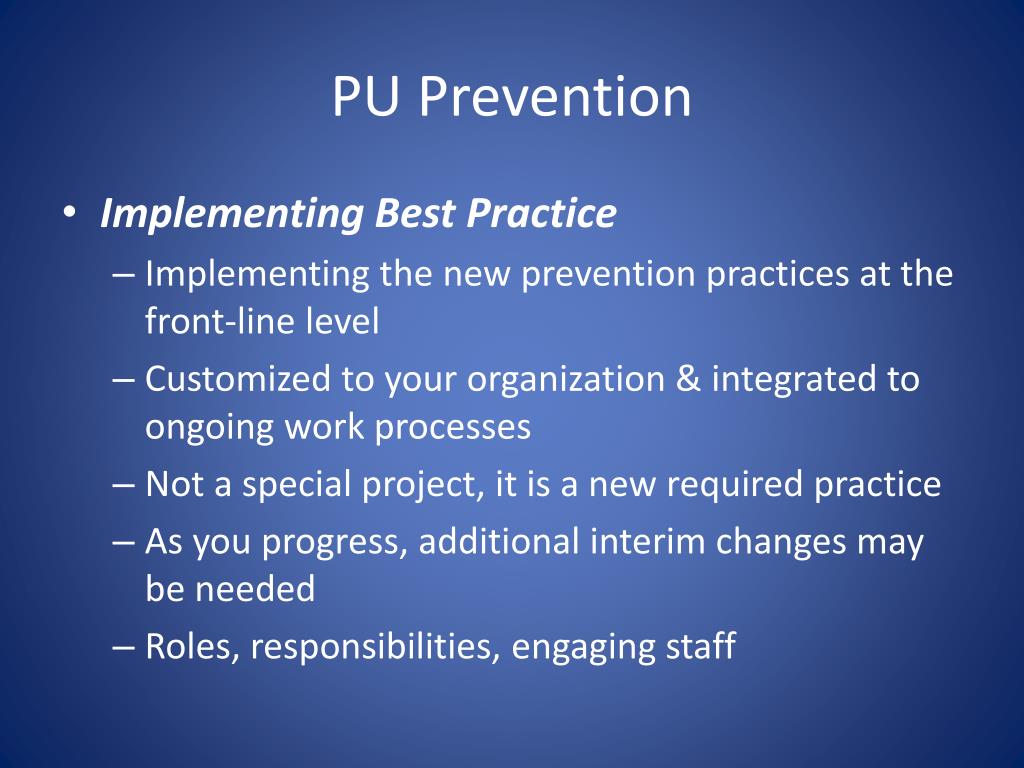 PU Prevention

• Implementing Best Practice
– Implementing the new prevention practices at the front-line level
– Customized to your organization & integrated to ongoing work processes
– Not a special project, it is a new required practice
– As you progress, additional interim changes may be needed
– Roles, responsibilities, engaging staff